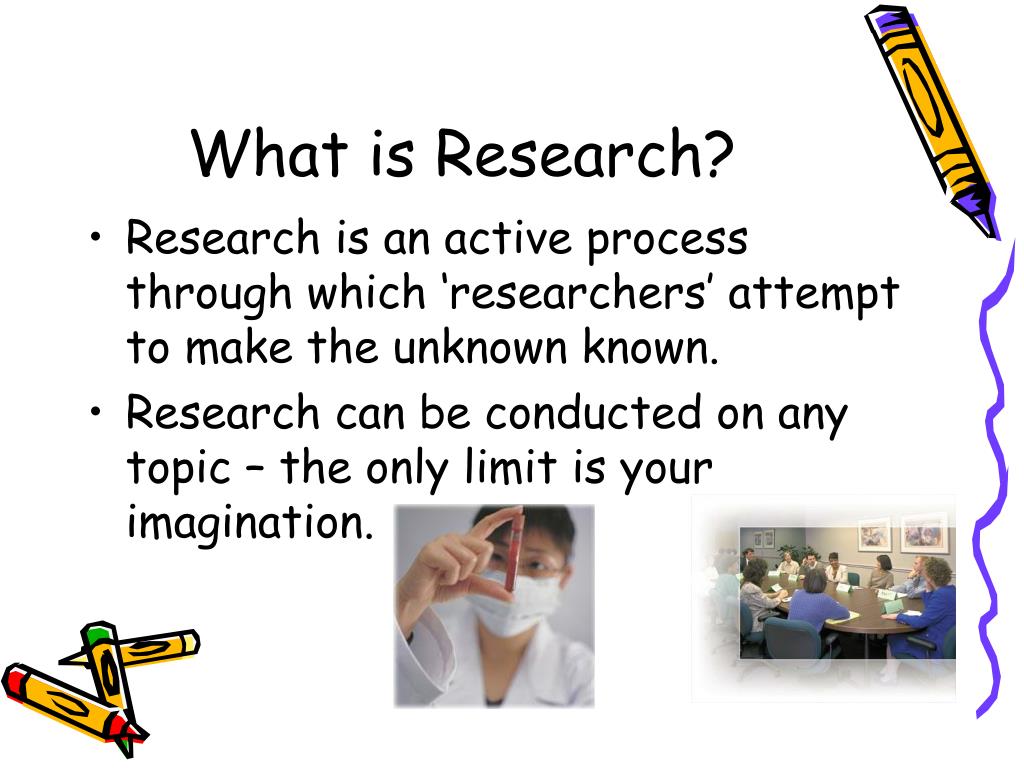 What is Research?

• Research is an active process through which ‘researchers’ attempt to make the unknown known.

• Research can be conducted on any topic – the only limit is your imagination.